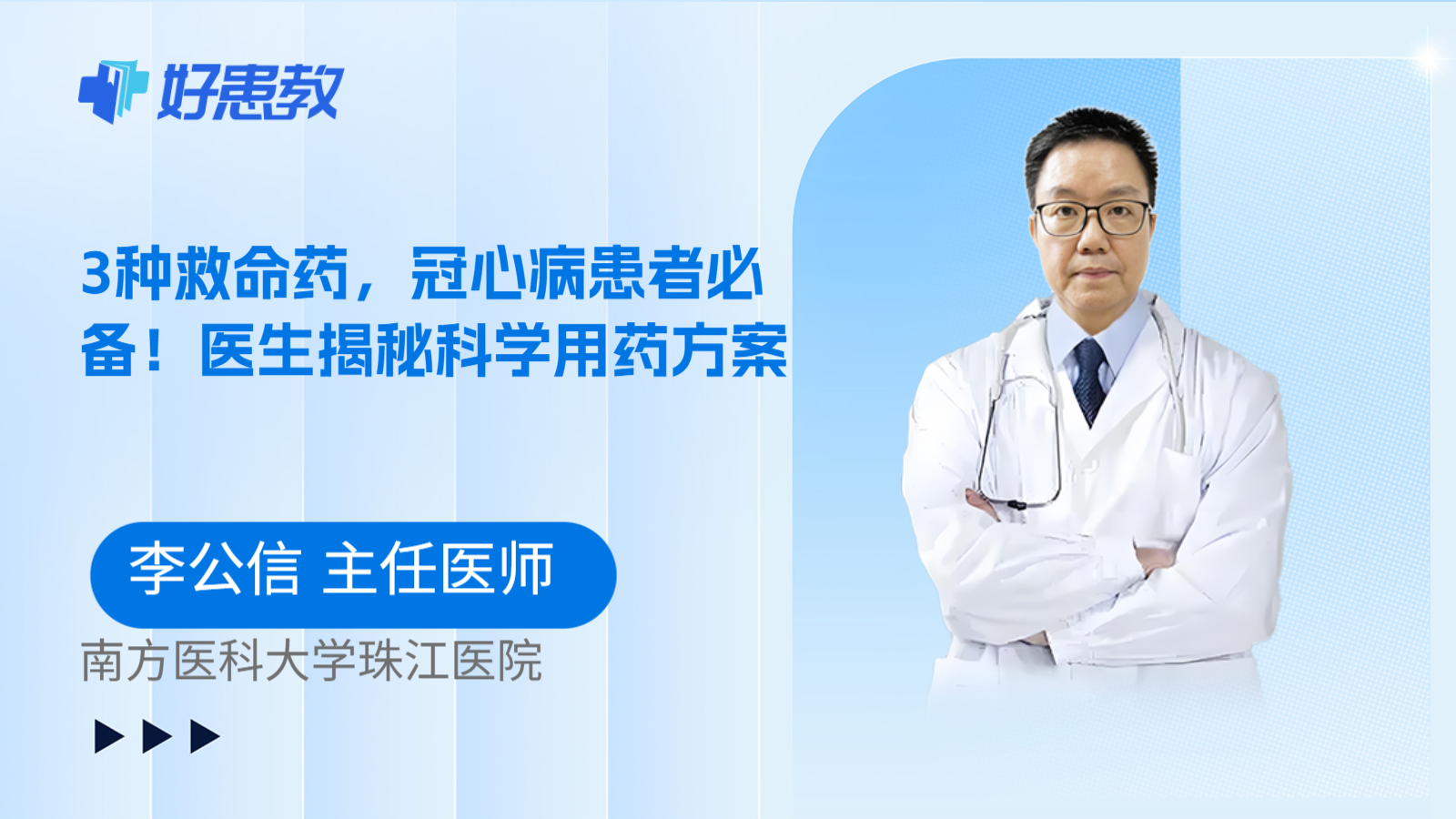 好患教

3种救命药，冠心病患者必备！医生揭秘科学用药方案

李公信 主任医师

南方医科大学珠江医院